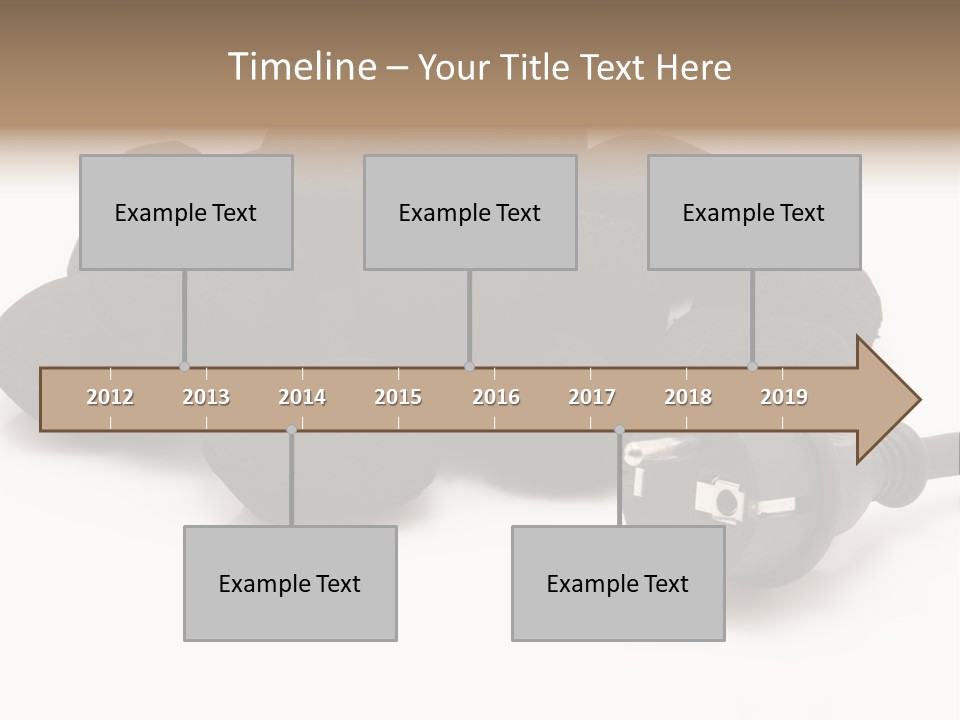 Timeline – Your Title Text Here

Example Text

Example Text

Example Text

2012 2013 2014 2015 2016 2017 2018 2019

Example Text

Example Text